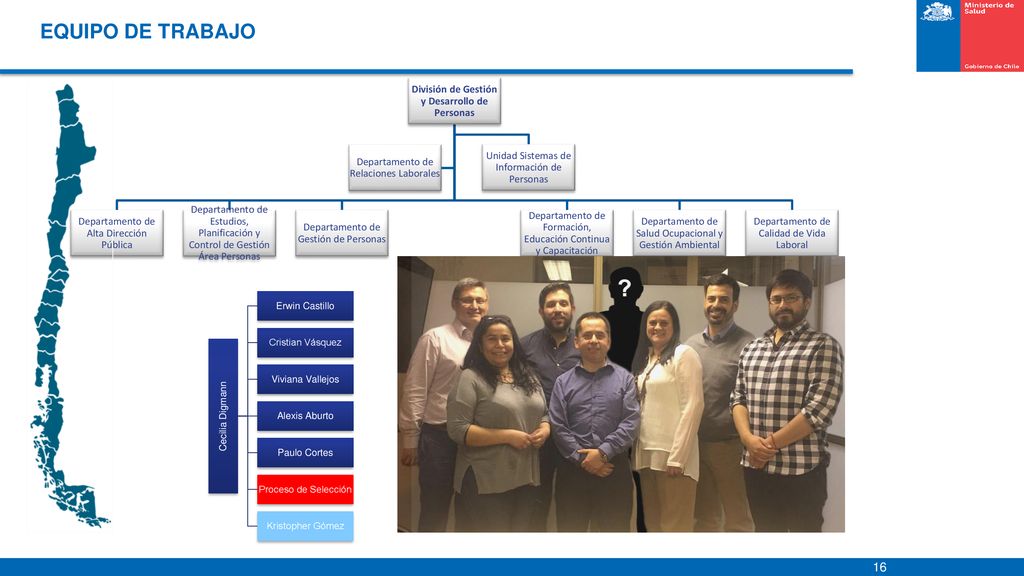 EQUIPO DE TRABAJO

Ministerio de Salud

Gobierno de Chile

División de Gestión y Desarrollo de Personas

Departamento de Relaciones Laborales

Unidad Sistemas de Información de Personas

Departamento de Alta Dirección Pública

Departamento de Estudios, Planificación y Control de Gestión Área Personas

Departamento de Gestión de Personas

Departamento de Formación, Educación Continua y Capacitación

Departamento de Salud Ocupacional y Gestión Ambiental

Departamento de Calidad de Vida Laboral

Cecilia Digmann

Erwin Castillo

Cristian Vásquez

Viviana Vallejos

Alexis Aburto

Paulo Cortes

Proceso de Selección

Kristopher Gómez

?

16